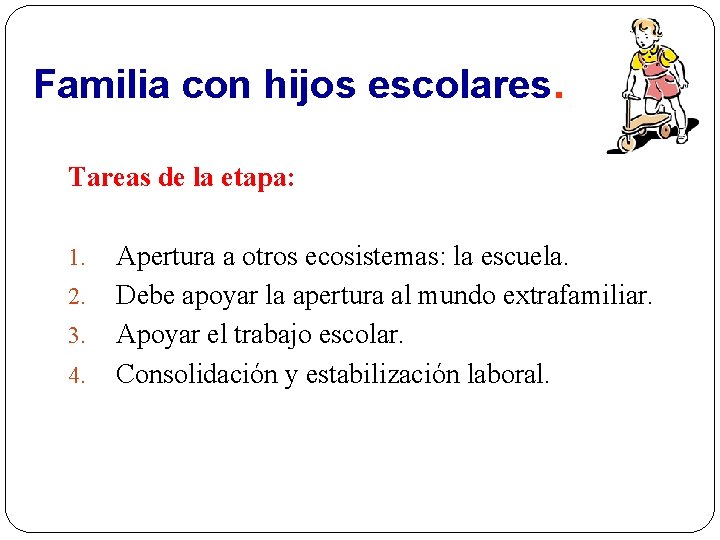 Familia con hijos escolares.

Tareas de la etapa:

1. Apertura a otros ecosistemas: la escuela.
2. Debe apoyar la apertura al mundo extrafamiliar.
3. Apoyar el trabajo escolar.
4. Consolidación y estabilización laboral.